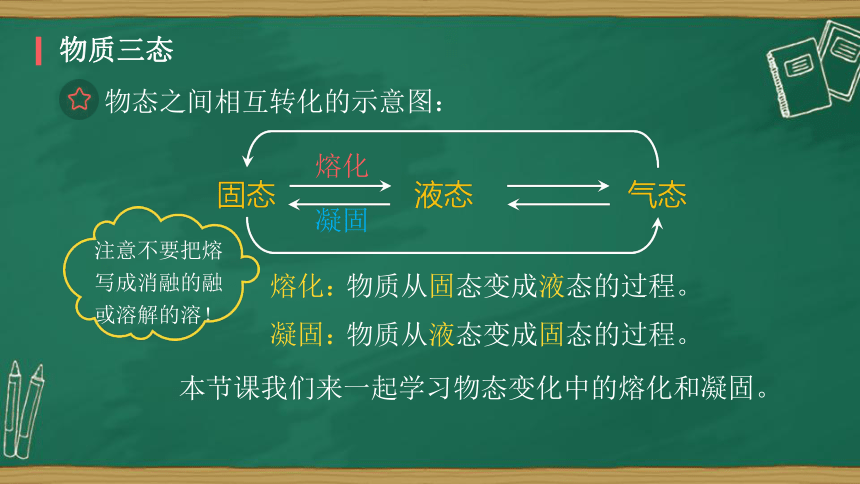 物质三态

物态之间相互转化的示意图：

熔化

固态 液态 气态

凝固

注意不要把熔写成消融的融或溶解的溶！

熔化：物质从固态变成液态的过程。

凝固：物质从液态变成固态的过程。

本节课我们来一起学习物态变化中的熔化和凝固。